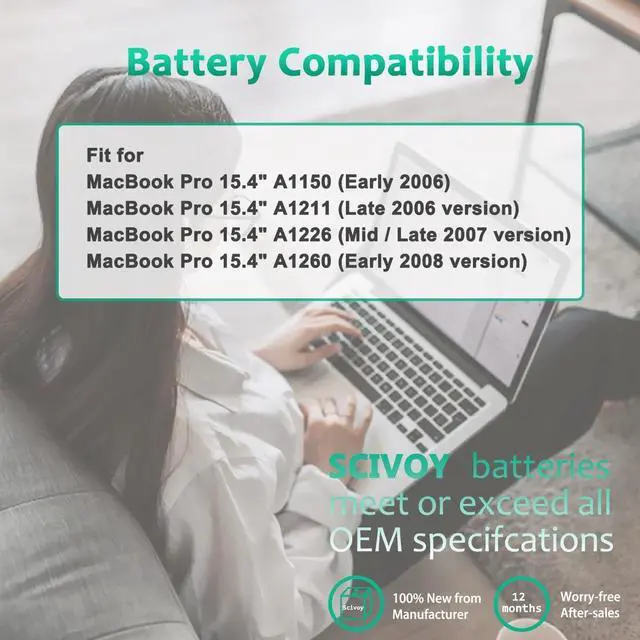 Battery Compatibility

Fit for
MacBook Pro 15.4" A1150 (Early 2006)
MacBook Pro 15.4" A1211 (Late 2006 version)
MacBook Pro 15.4" A1226 (Mid / Late 2007 version)
MacBook Pro 15.4" A1260 (Early 2008 version)

SCIVOY batteries meet or exceed all OEM specifcations

Scivoy

100% New from Manufacturer

12 months

Worry-free After-sales